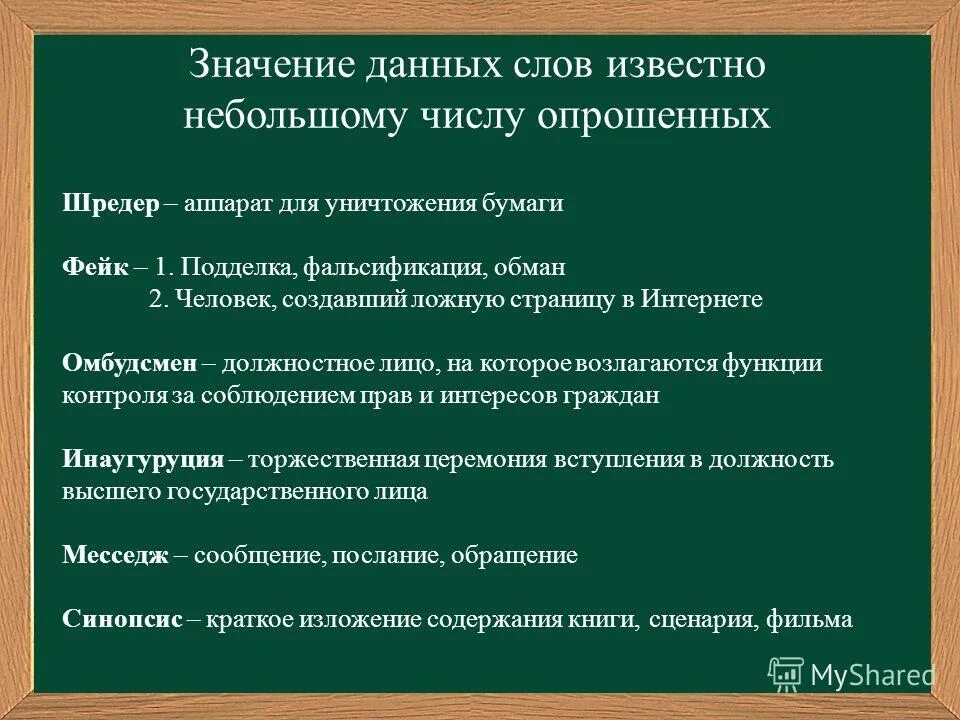 Значение данных слов известно небольшому числу опрошенных

Шредер – аппарат для уничтожения бумаги

Фейк – 1. Подделка, фальсификация, обман
2. Человек, создавший ложную страницу в Интернете

Омбудсмен – должностное лицо, на которое возлагаются функции контроля за соблюдением прав и интересов граждан

Инаугуруция – торжественная церемония вступления в должность высшего государственного лица

Месседж – сообщение, послание, обращение

Синопсис – краткое изложение содержания книги, сценария, фильма

MyShared